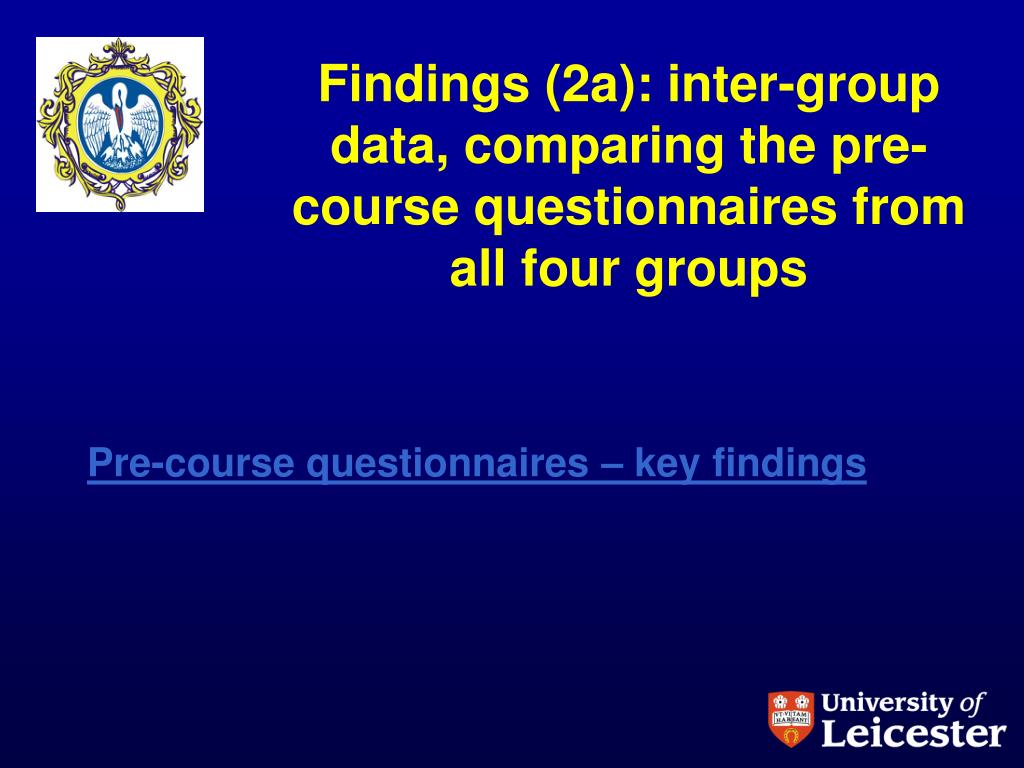 Findings (2a): inter-group data, comparing the pre-course questionnaires from all four groups

Pre-course questionnaires – key findings

UT VITAM HABEANT

University of Leicester